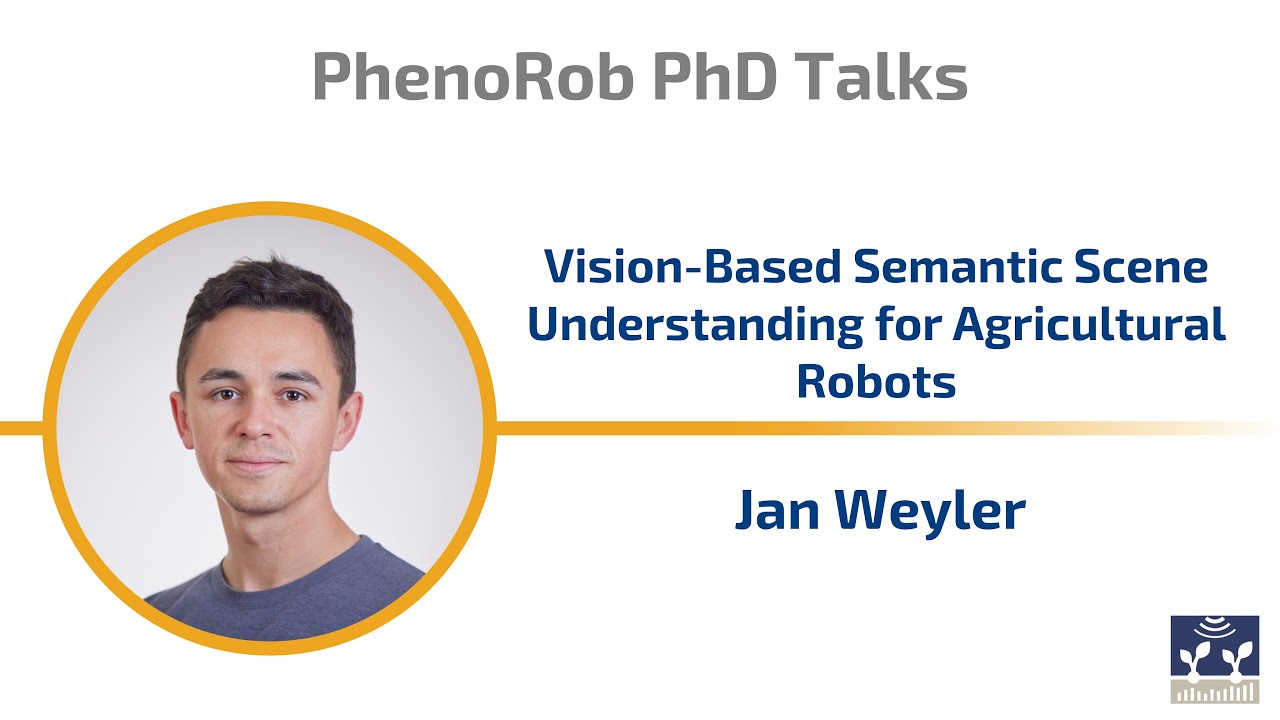 PhenoRob PhD Talks

Vision-Based Semantic Scene Understanding for Agricultural Robots

Jan Weyler